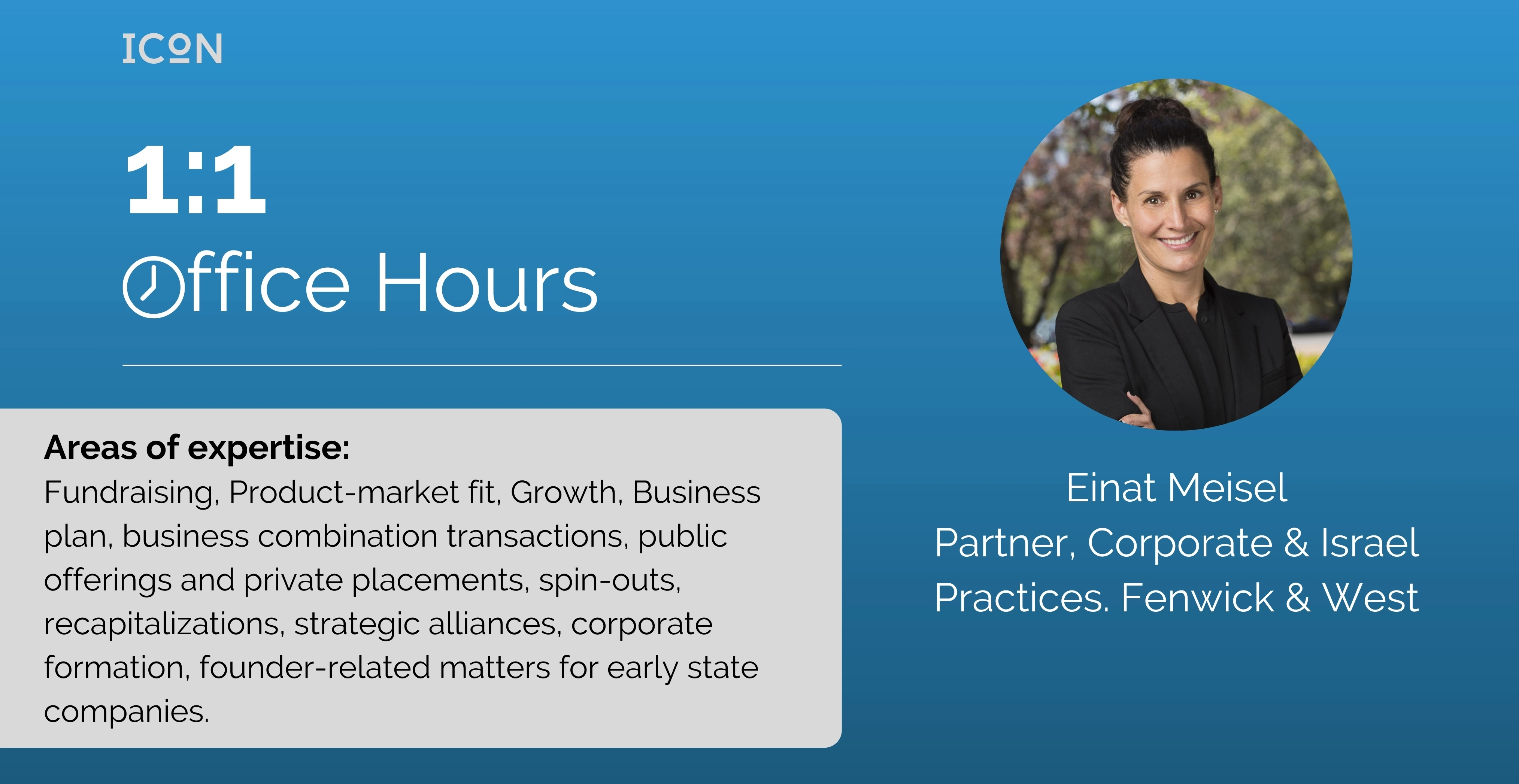 ICON

1:1

Office Hours

Areas of expertise:
Fundraising, Product-market fit, Growth, Business plan, business combination transactions, public offerings and private placements, spin-outs, recapitalizations, strategic alliances, corporate formation, founder-related matters for early state companies.

Einat Meisel
Partner, Corporate & Israel Practices. Fenwick & West